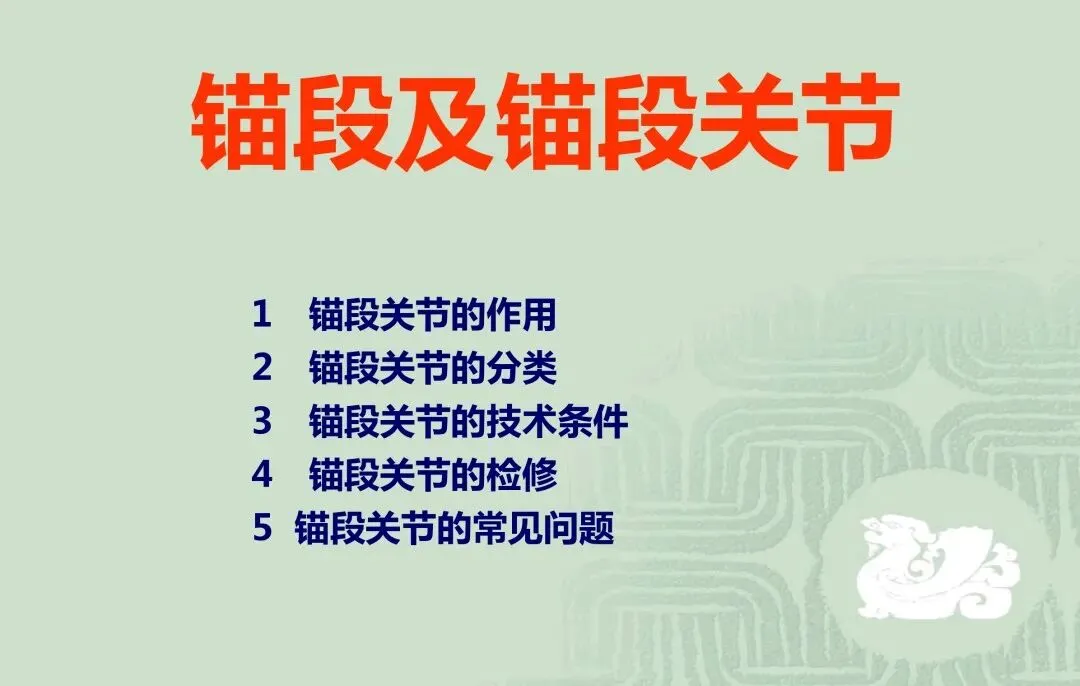 锚段及锚段关节

1 锚段关节的作用
2 锚段关节的分类
3 锚段关节的技术条件
4 锚段关节的检修
5 锚段关节的常见问题